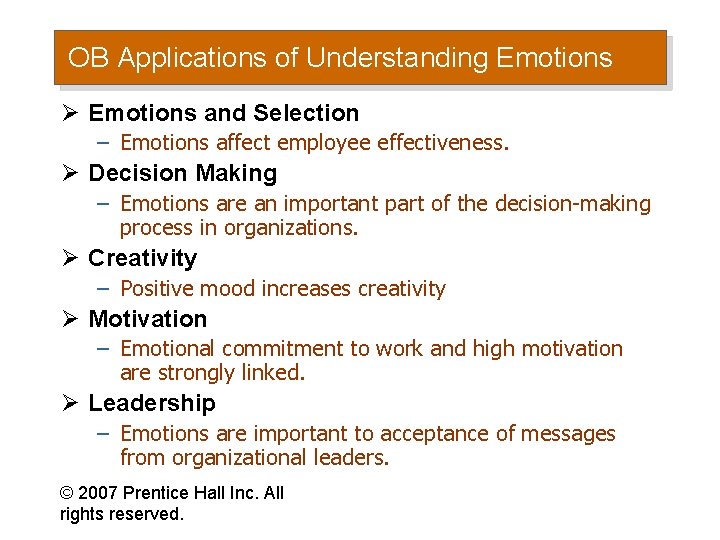 OB Applications of Understanding Emotions

➢ Emotions and Selection
– Emotions affect employee effectiveness.

➢ Decision Making
– Emotions are an important part of the decision-making process in organizations.

➢ Creativity
– Positive mood increases creativity

➢ Motivation
– Emotional commitment to work and high motivation are strongly linked.

➢ Leadership
– Emotions are important to acceptance of messages from organizational leaders.

© 2007 Prentice Hall Inc. All rights reserved.